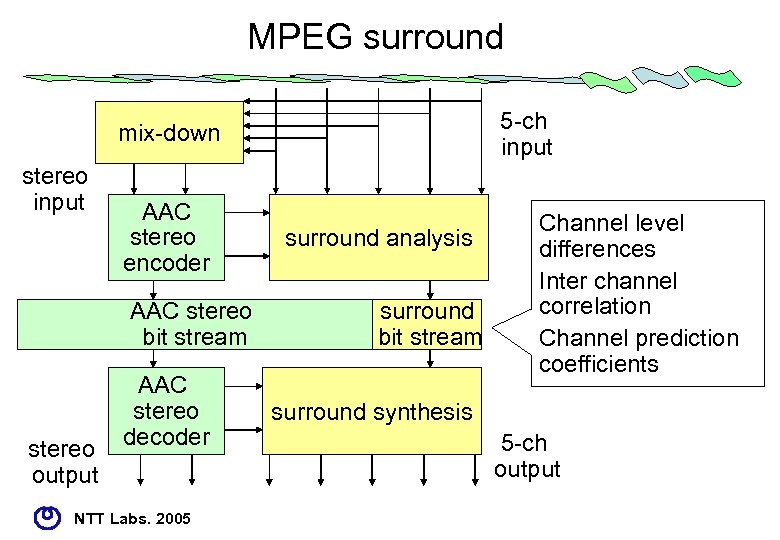 MPEG surround

mix-down

5-ch input

stereo input

AAC stereo encoder

surround analysis

Channel level differences
Inter channel correlation
Channel prediction coefficients

AAC stereo bit stream

surround bit stream

AAC stereo decoder

surround synthesis

stereo output

5-ch output

NTT Labs. 2005